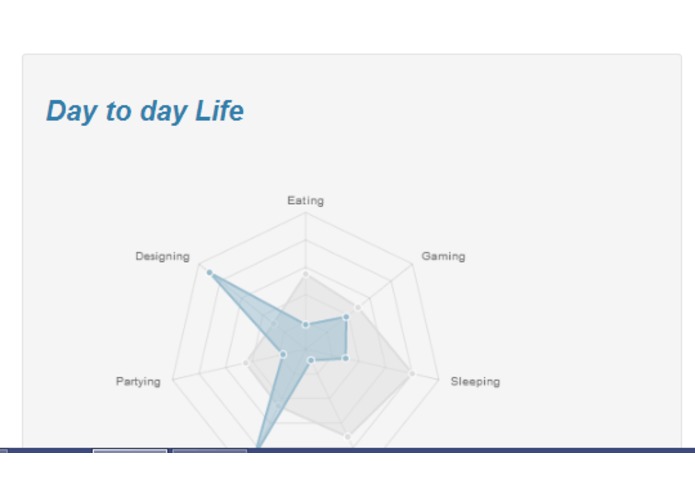 Day to day Life

Eating

Designing

Gaming

Partying

Sleeping